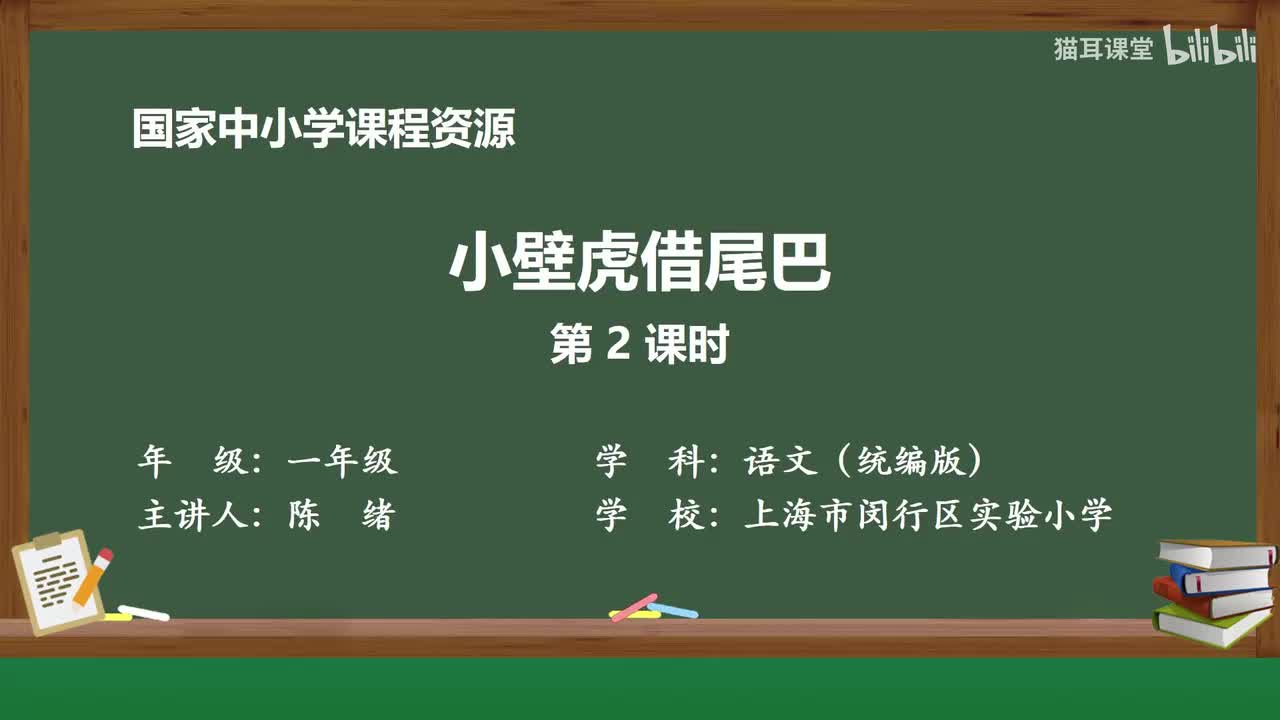 猫耳课堂 bilibili

国家中小学课程资源

小壁虎借尾巴

第 2 课时

年　级：一年级

主讲人：陈　绪

学　科：语文（统编版）

学　校：上海市闵行区实验小学